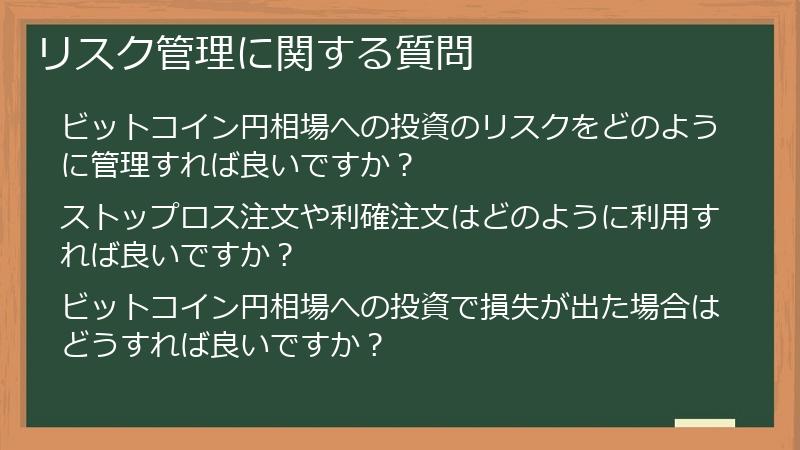 リスク管理に関する質問

ビットコイン円相場への投資のリスクをどのように管理すれば良いですか？

ストップロス注文や利確注文はどのように利用すれば良いですか？

ビットコイン円相場への投資で損失が出た場合はどうすれば良いですか？